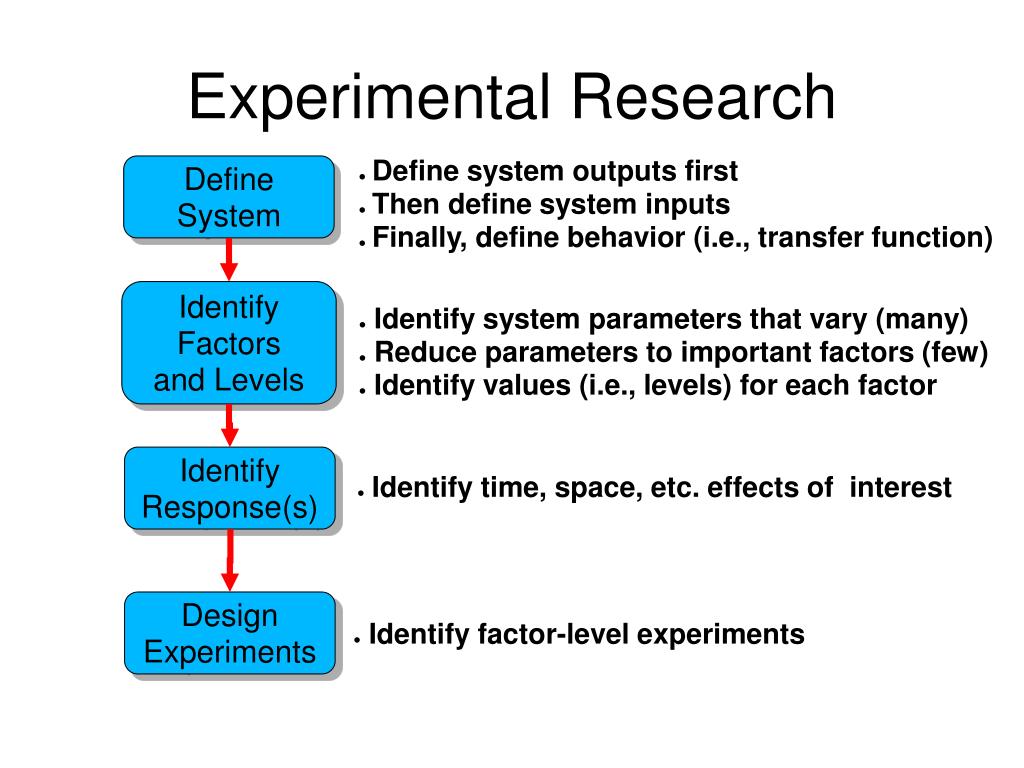 Experimental Research

Define System

• Define system outputs first
• Then define system inputs
• Finally, define behavior (i.e., transfer function)

Identify Factors and Levels

• Identify system parameters that vary (many)
• Reduce parameters to important factors (few)
• Identify values (i.e., levels) for each factor

Identify Response(s)

• Identify time, space, etc. effects of interest

Design Experiments

• Identify factor-level experiments